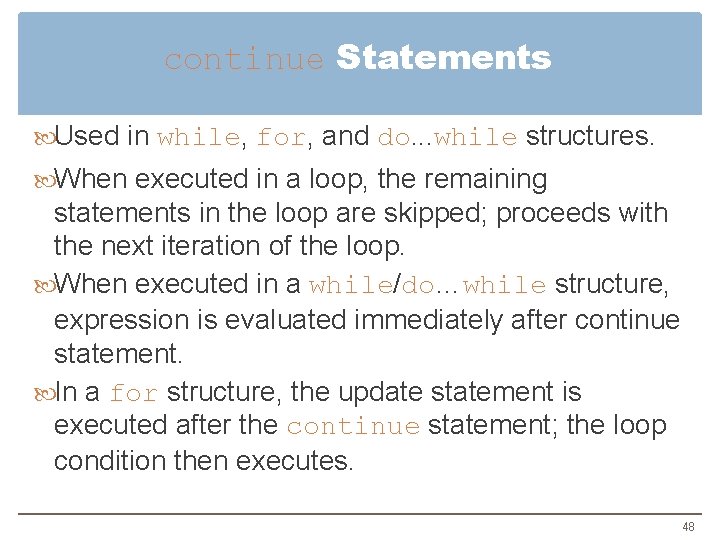 continue Statements

Used in while, for, and do...while structures.

When executed in a loop, the remaining statements in the loop are skipped; proceeds with the next iteration of the loop.

When executed in a while/do…while structure, expression is evaluated immediately after continue statement.

In a for structure, the update statement is executed after the continue statement; the loop condition then executes.

48